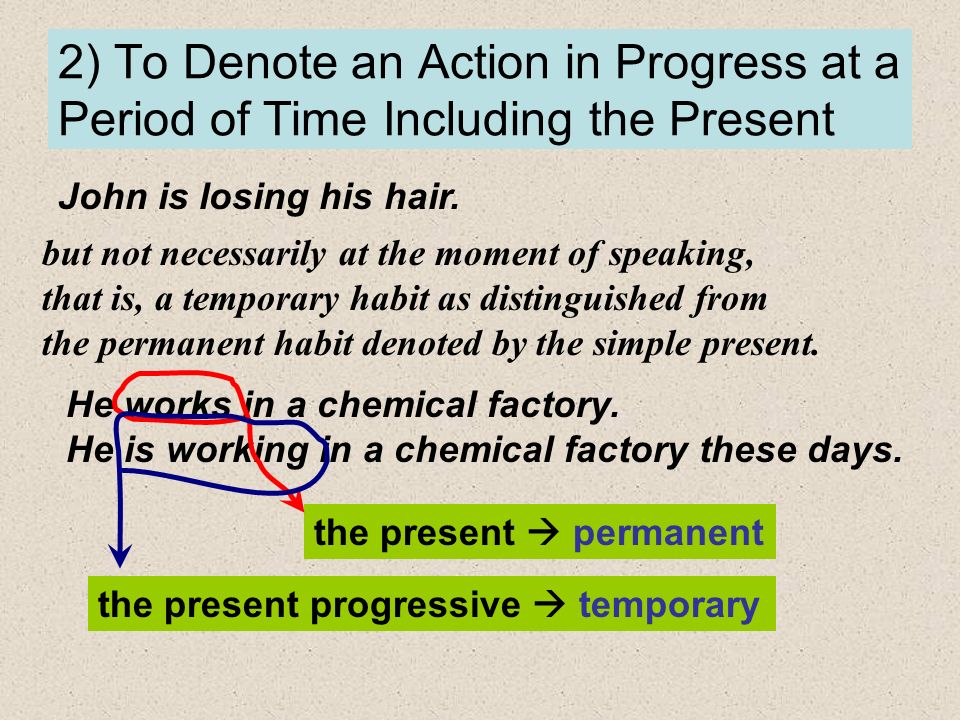 2) To Denote an Action in Progress at a Period of Time Including the Present

John is losing his hair.

but not necessarily at the moment of speaking, that is, a temporary habit as distinguished from the permanent habit denoted by the simple present.

He works in a chemical factory.
He is working in a chemical factory these days.

the present → permanent

the present progressive → temporary